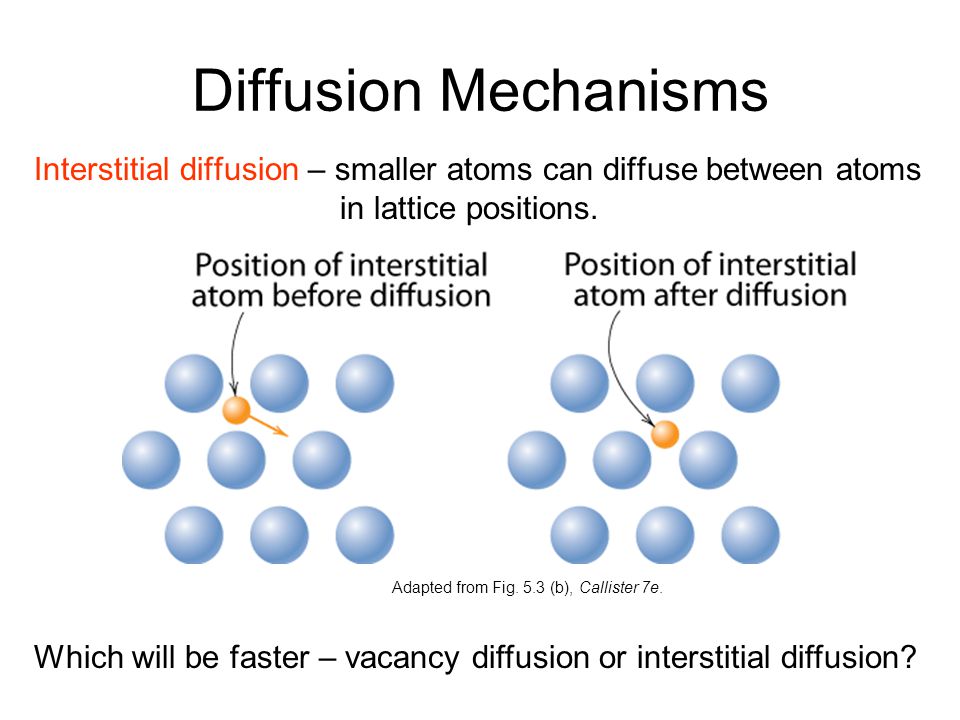 Diffusion Mechanisms

Interstitial diffusion – smaller atoms can diffuse between atoms in lattice positions.

Position of interstitial atom before diffusion

Position of interstitial atom after diffusion

Adapted from Fig. 5.3 (b), Callister 7e.

Which will be faster – vacancy diffusion or interstitial diffusion?